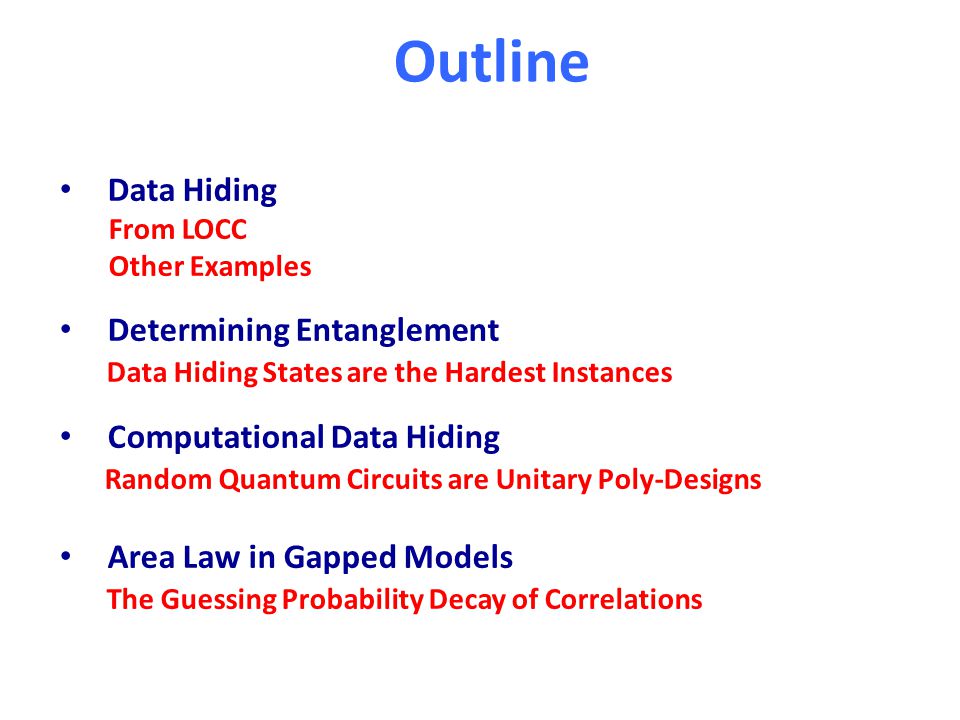 Outline

• Data Hiding
From LOCC
Other Examples

• Determining Entanglement
Data Hiding States are the Hardest Instances

• Computational Data Hiding
Random Quantum Circuits are Unitary Poly-Designs

• Area Law in Gapped Models
The Guessing Probability Decay of Correlations